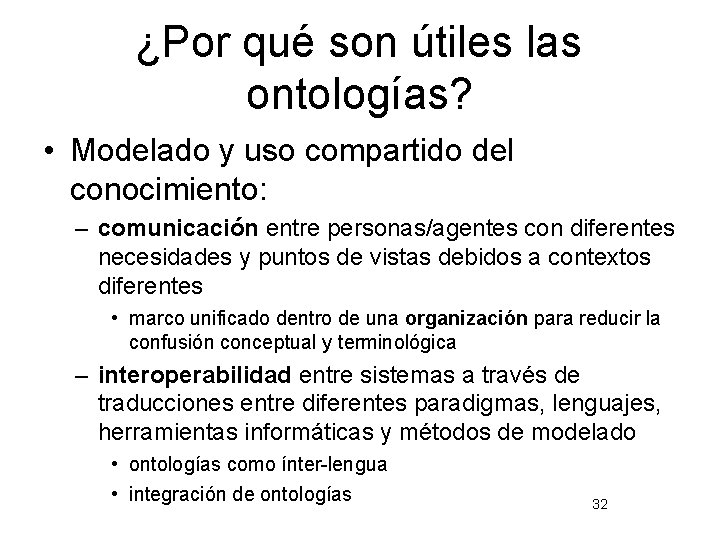 ¿Por qué son útiles las ontologías?

• Modelado y uso compartido del conocimiento:

– comunicación entre personas/agentes con diferentes necesidades y puntos de vistas debidos a contextos diferentes

• marco unificado dentro de una organización para reducir la confusión conceptual y terminológica

– interoperabilidad entre sistemas a través de traducciones entre diferentes paradigmas, lenguajes, herramientas informáticas y métodos de modelado

• ontologías como ínter-lengua

• integración de ontologías

32